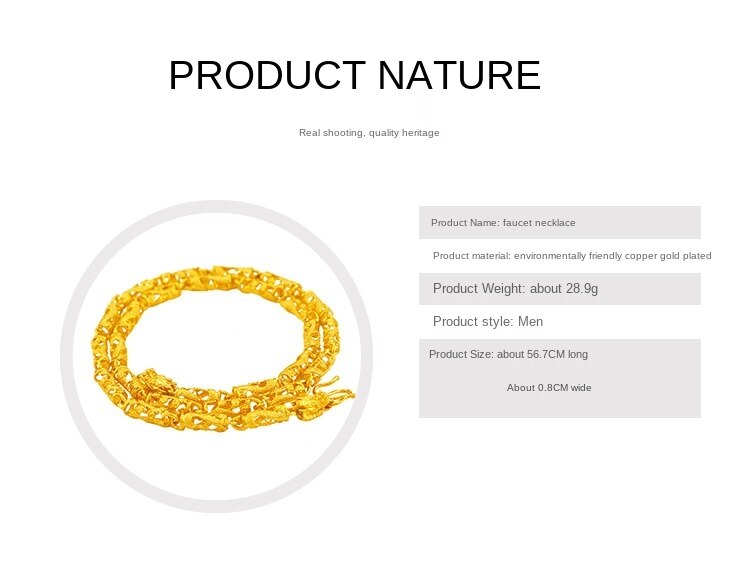 PRODUCT NATURE

Real shooting, quality heritage

Product Name: faucet necklace

Product material: environmentally friendly copper gold plated

Product Weight: about 28.9g

Product style: Men

Product Size: about 56.7CM long

About 0.8CM wide